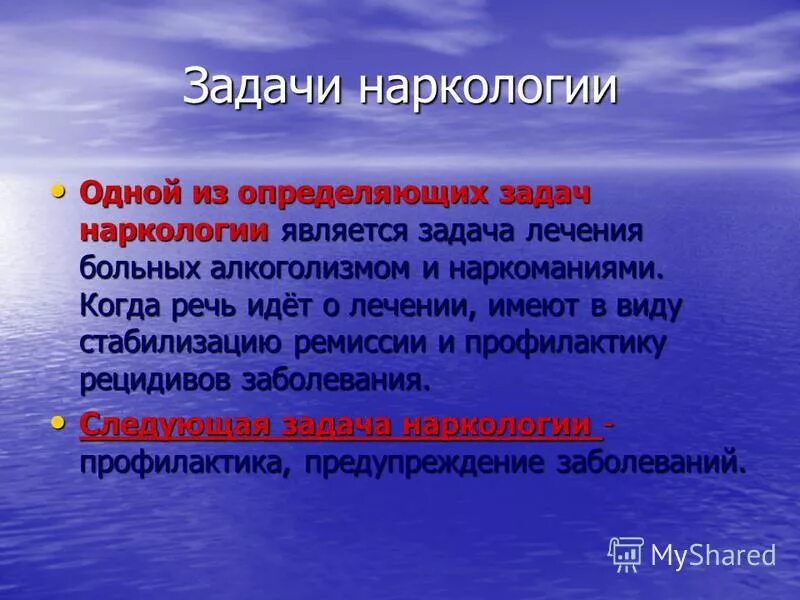 Задачи наркологии

• Одной из определяющих задач наркологии является задача лечения больных алкоголизмом и наркоманиями. Когда речь идёт о лечении, имеют в виду стабилизацию ремиссии и профилактику рецидивов заболевания.

• Следующая задача наркологии - профилактика, предупреждение заболеваний.

MyShared